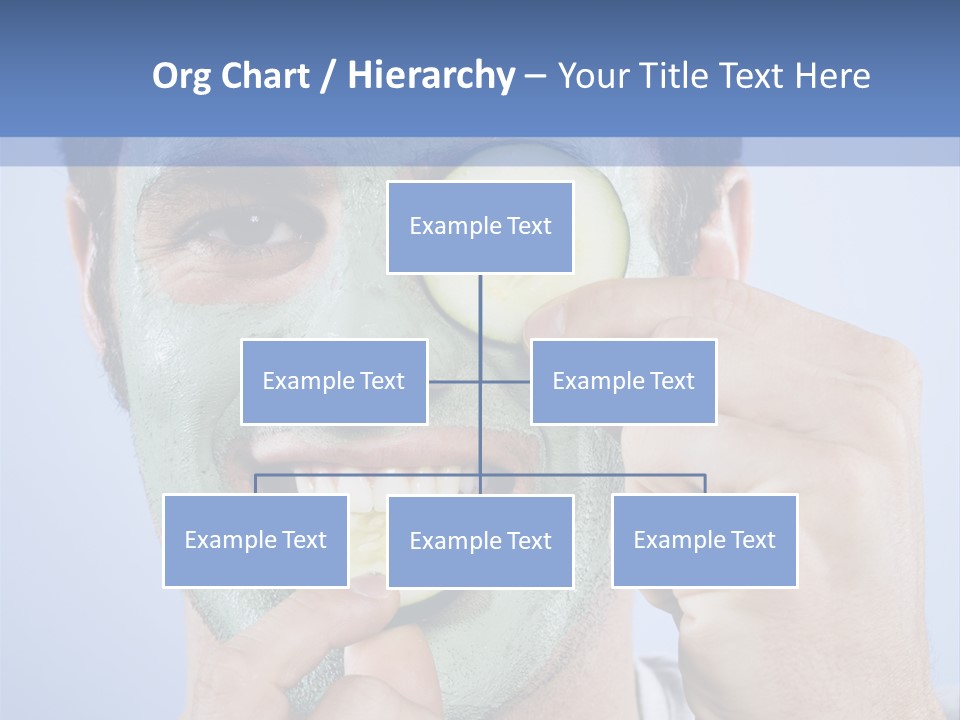 Org Chart / Hierarchy – Your Title Text Here

Example Text

Example Text

Example Text

Example Text

Example Text

Example Text